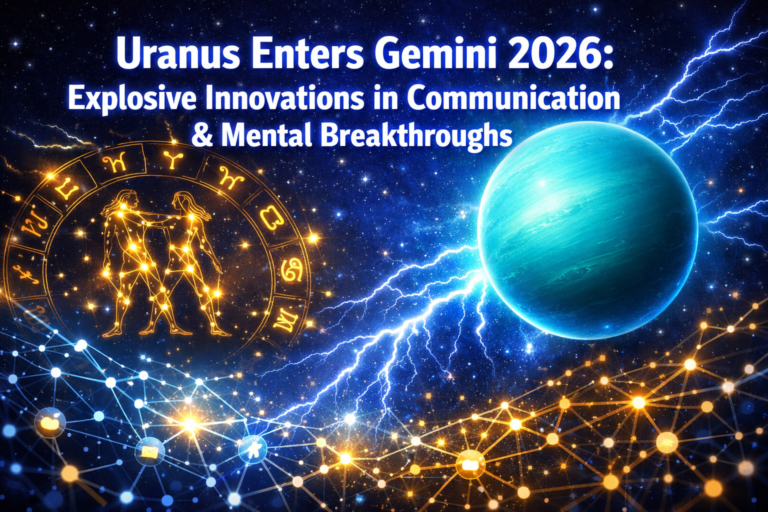 Uranus Enters Gemini 2026:
Explosive Innovations in Communication
& Mental Breakthroughs